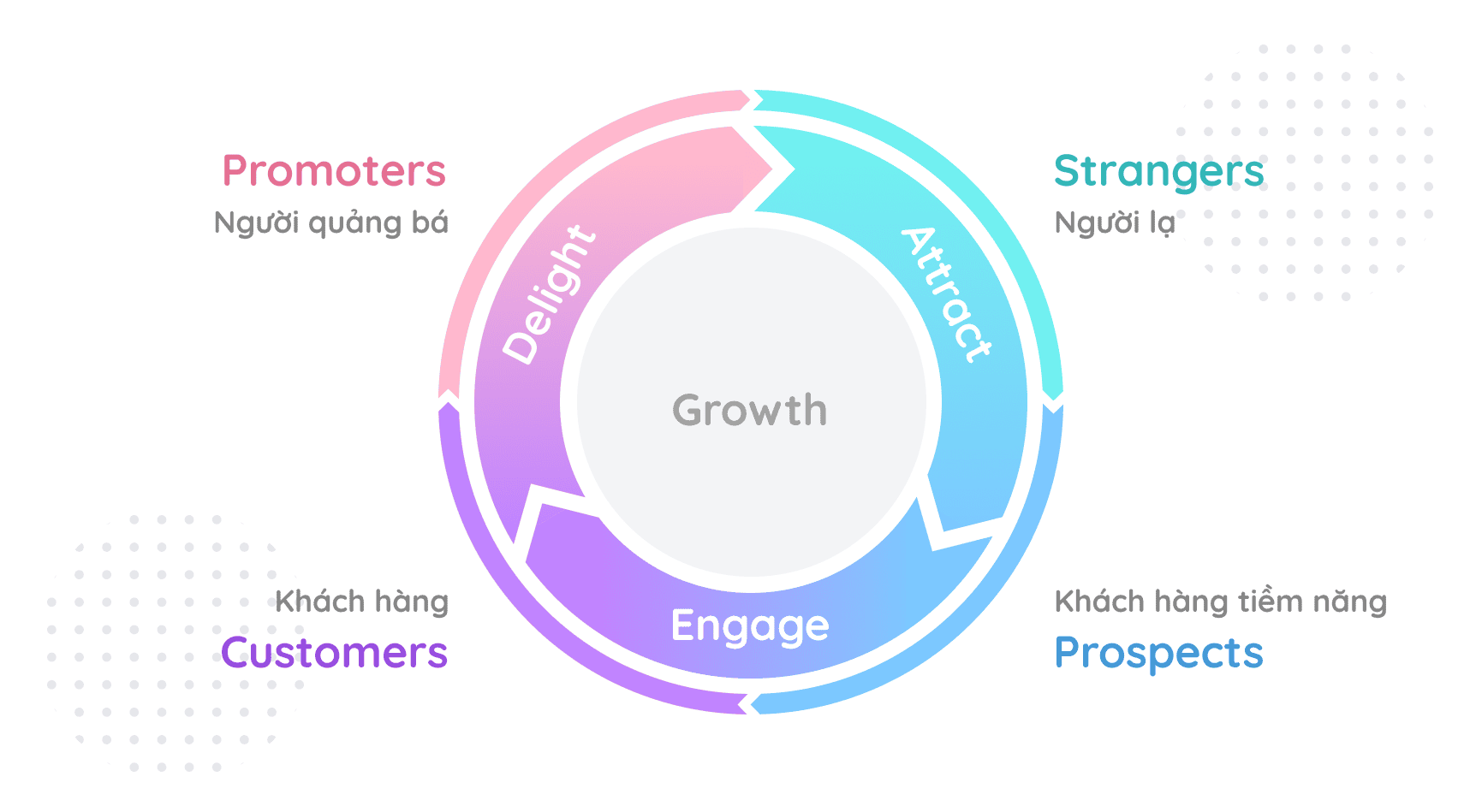 Promoters
Người quảng bá

Strangers
Người lạ

Delight

Attract

Growth

Engage

Khách hàng
Customers

Khách hàng tiềm năng
Prospects